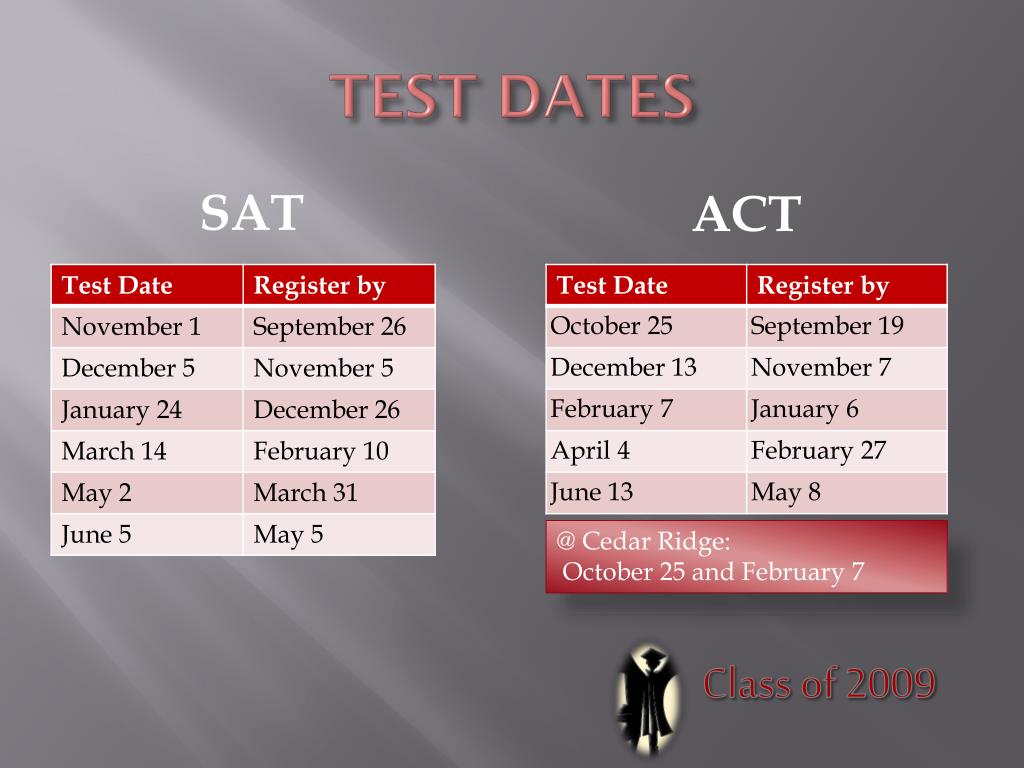 TEST DATES

SAT

| Test Date | Register by |
|---|---|
| November 1 | September 26 |
| December 5 | November 5 |
| January 24 | December 26 |
| March 14 | February 10 |
| May 2 | March 31 |
| June 5 | May 5 |

ACT

| Test Date | Register by |
|---|---|
| October 25 | September 19 |
| December 13 | November 7 |
| February 7 | January 6 |
| April 4 | February 27 |
| June 13 | May 8 |

@ Cedar Ridge:
October 25 and February 7

Class of 2009